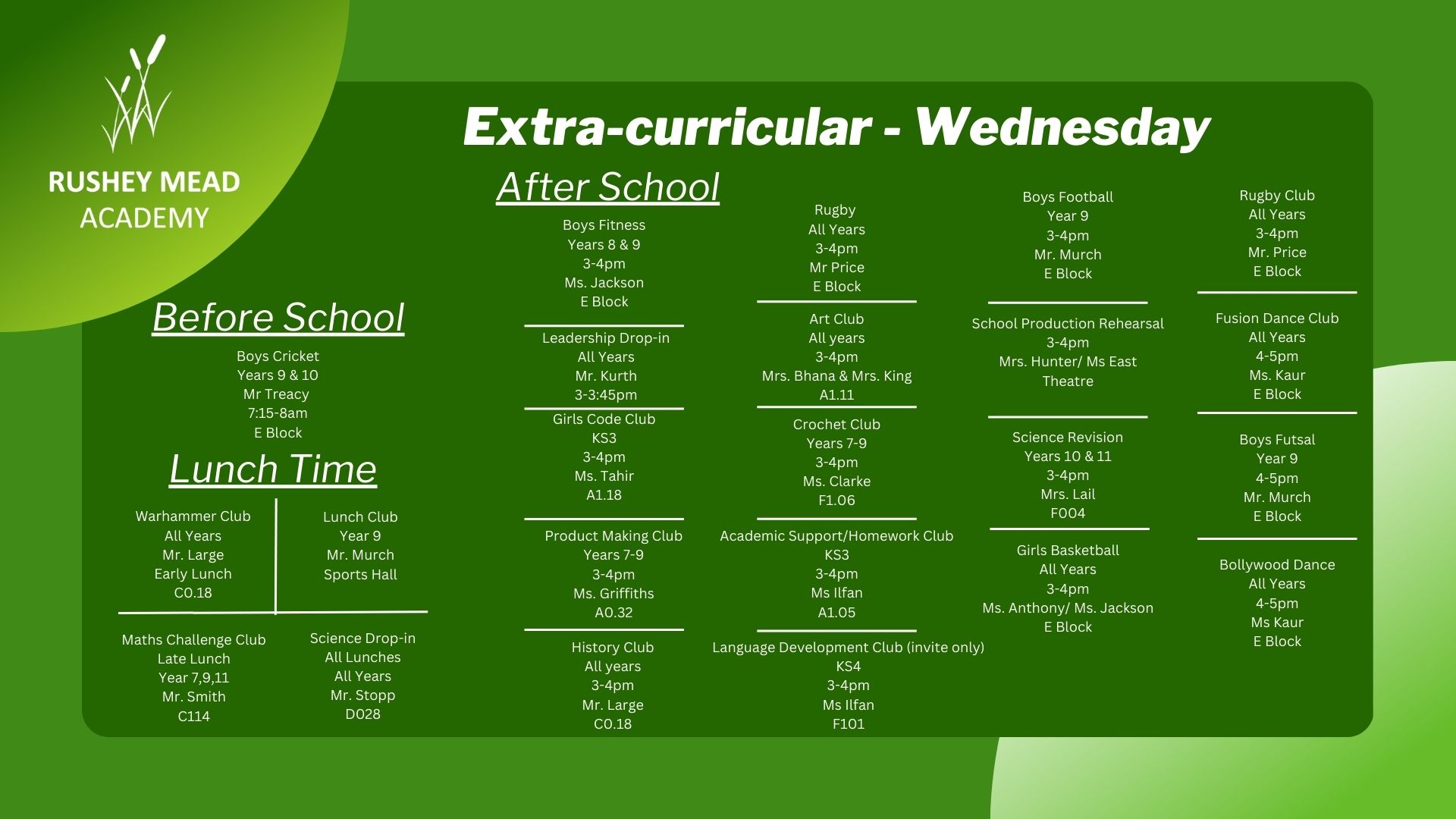 RUSHEY MEAD ACADEMY

Extra-curricular - Wednesday

Before School

Boys Cricket
Years 9 & 10
Mr Treacy
7:15-8am
E Block

Lunch Time

Warhammer Club
All Years
Mr. Large
Early Lunch
C0.18

Lunch Club
Year 9
Mr. Murch
Sports Hall

Maths Challenge Club
Late Lunch
Year 7,9,11
Mr. Smith
C114

Science Drop-in
All Lunches
All Years
Mr. Stopp
D028

After School

Boys Fitness
Years 8 & 9
3-4pm
Ms. Jackson
E Block

Leadership Drop-in
All Years
Mr. Kurth
3-3:45pm

Girls Code Club
KS3
3-4pm
Ms. Tahir
A1.18

Product Making Club
Years 7-9
3-4pm
Ms. Griffiths
A0.32

History Club
All years
3-4pm
Mr. Large
C0.18

Rugby
All Years
3-4pm
Mr Price
E Block

Art Club
All years
3-4pm
Mrs. Bhana & Mrs. King
A1.11

Crochet Club
Years 7-9
3-4pm
Ms. Clarke
F1.06

Academic Support/Homework Club
KS3
3-4pm
Ms Ilfan
A1.05

Language Development Club (invite only)
KS4
3-4pm
Ms Ilfan
F101

Boys Football
Year 9
3-4pm
Mr. Murch
E Block

School Production Rehearsal
3-4pm
Mrs. Hunter/ Ms East
Theatre

Science Revision
Years 10 & 11
3-4pm
Mrs. Lail
F004

Girls Basketball
All Years
3-4pm
Ms. Anthony/ Ms. Jackson
E Block

Rugby Club
All Years
3-4pm
Mr. Price
E Block

Fusion Dance Club
All Years
4-5pm
Ms. Kaur
E Block

Boys Futsal
Year 9
4-5pm
Mr. Murch
E Block

Bollywood Dance
All Years
4-5pm
Ms Kaur
E Block